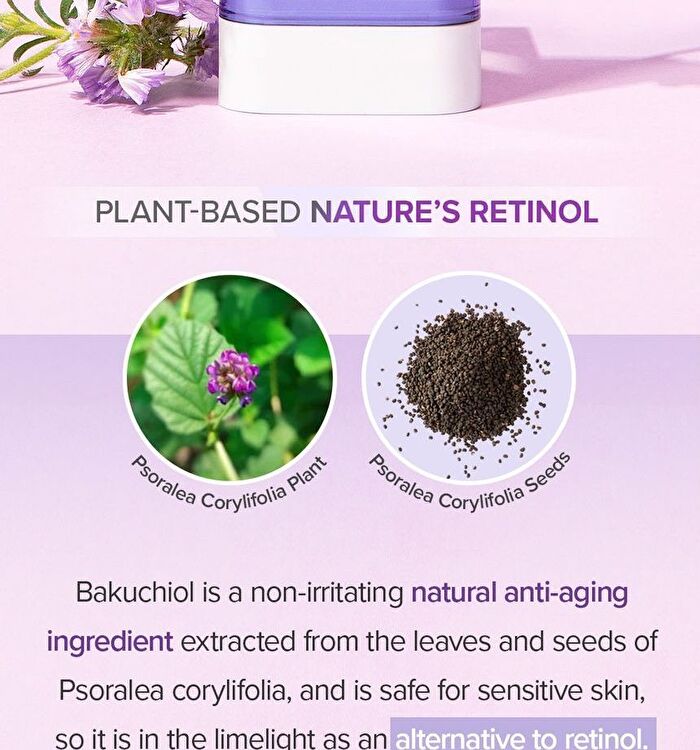 PLANT-BASED NATURE'S RETINOL

Psoralea Corylifolia Plant

Psoralea Corylifolia Seeds

Bakuchiol is a non-irritating natural anti-aging ingredient extracted from the leaves and seeds of Psoralea corylifolia, and is safe for sensitive skin, so it is in the limelight as an alternative to retinol.